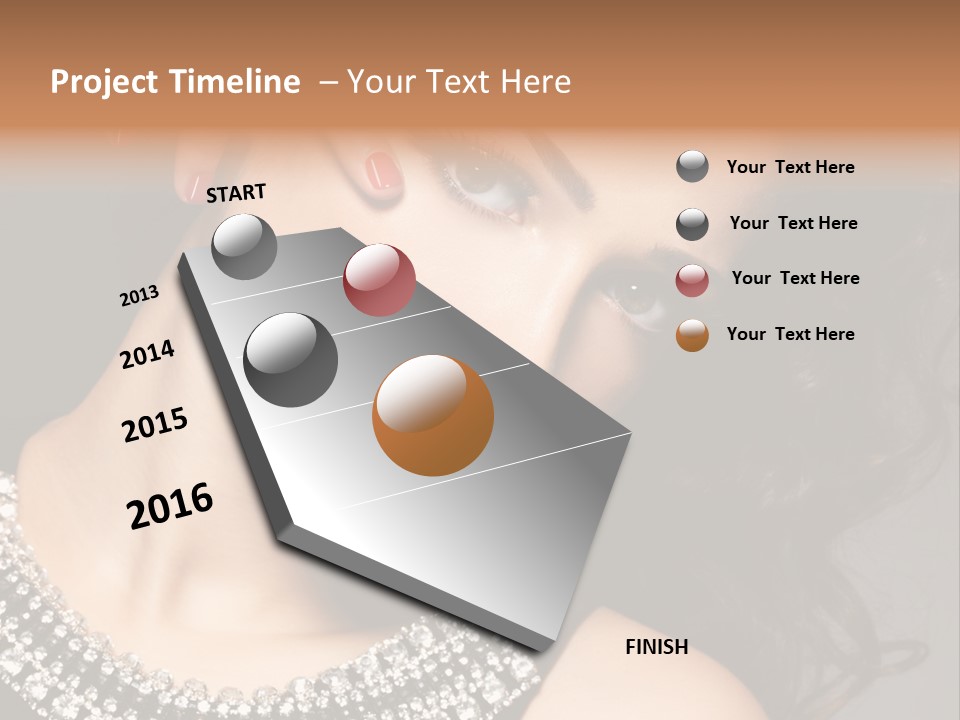 Project Timeline – Your Text Here

START

2013

2014

2015

2016

FINISH

Your Text Here

Your Text Here

Your Text Here

Your Text Here